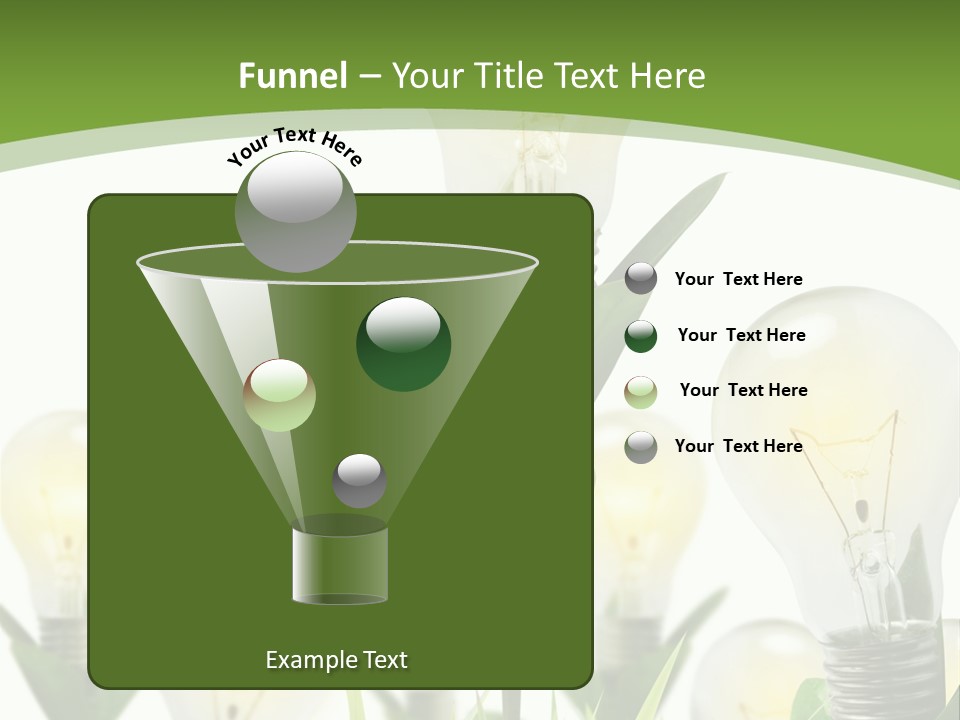 Funnel – Your Title Text Here

Your Text Here

Your Text Here

Your Text Here

Your Text Here

Your Text Here

Example Text